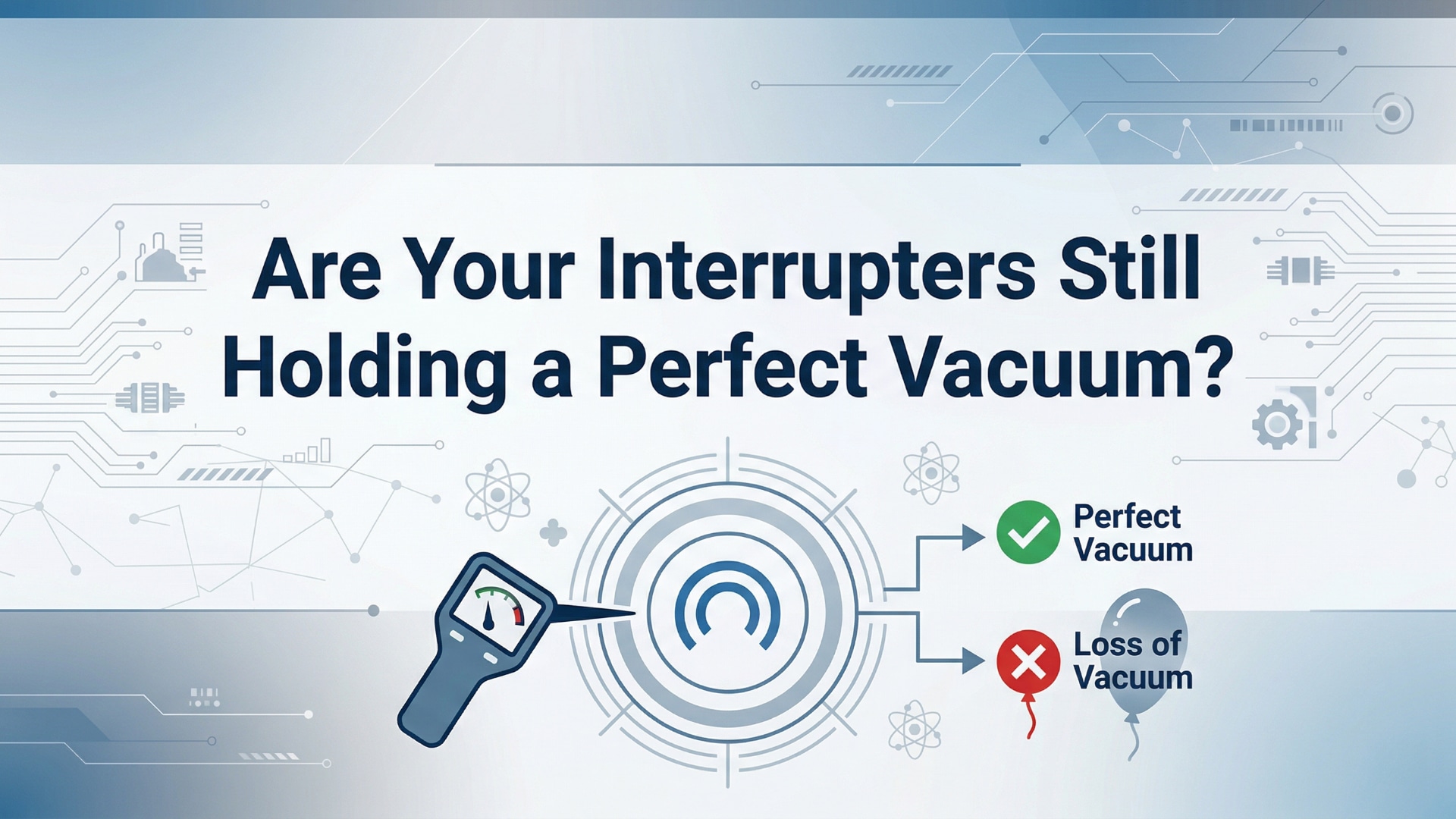 Are Your Interrupters Still Holding a Perfect Vacuum?

Perfect Vacuum

Loss of Vacuum